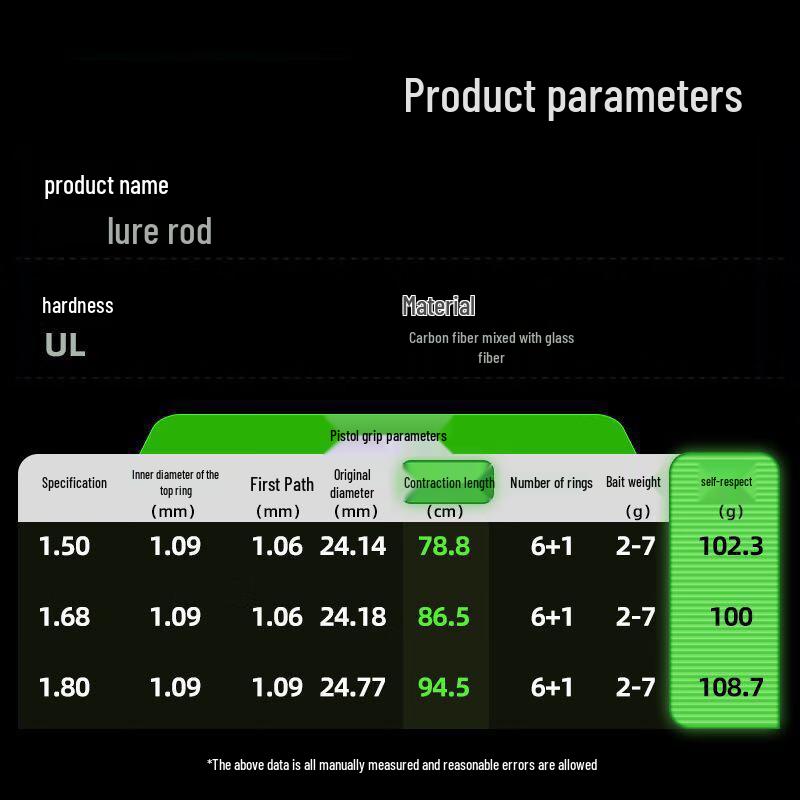 Product parameters

product name

lure rod

hardness

UL

Material

Carbon fiber mixed with glass fiber

Pistol grip parameters

| Specification | Inner diameter of the top ring (mm) | First Path (mm) | Original diameter (mm) | Contraction length (cm) | Number of rings | Bait weight (g) | self-respect (g) |
|---|---|---|---|---|---|---|---|
| 1.50 | 1.09 | 1.06 | 24.14 | 78.8 | 6+1 | 2-7 | 102.3 |
| 1.68 | 1.09 | 1.06 | 24.18 | 86.5 | 6+1 | 2-7 | 100 |
| 1.80 | 1.09 | 1.09 | 24.77 | 94.5 | 6+1 | 2-7 | 108.7 |

*The above data is all manually measured and reasonable errors are allowed